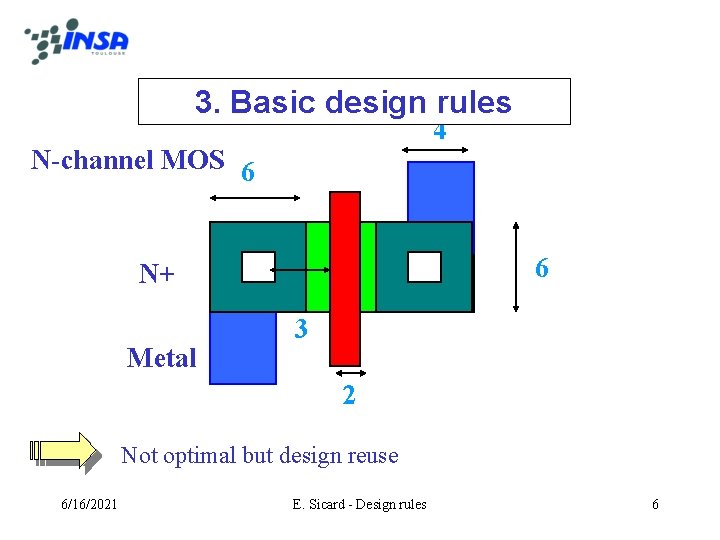 INSA
TOULOUSE

3. Basic design rules

N-channel MOS

4

6

N+

6

3

Metal

2

Not optimal but design reuse

6/16/2021

E. Sicard - Design rules

6